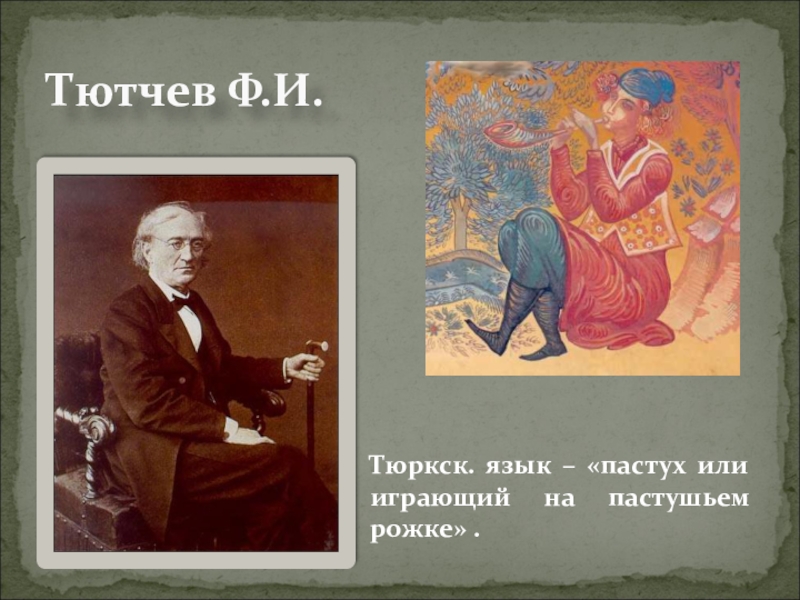 Тютчев Ф.И.

Тюркск. язык – «пастух или играющий на пастушьем рожке» .